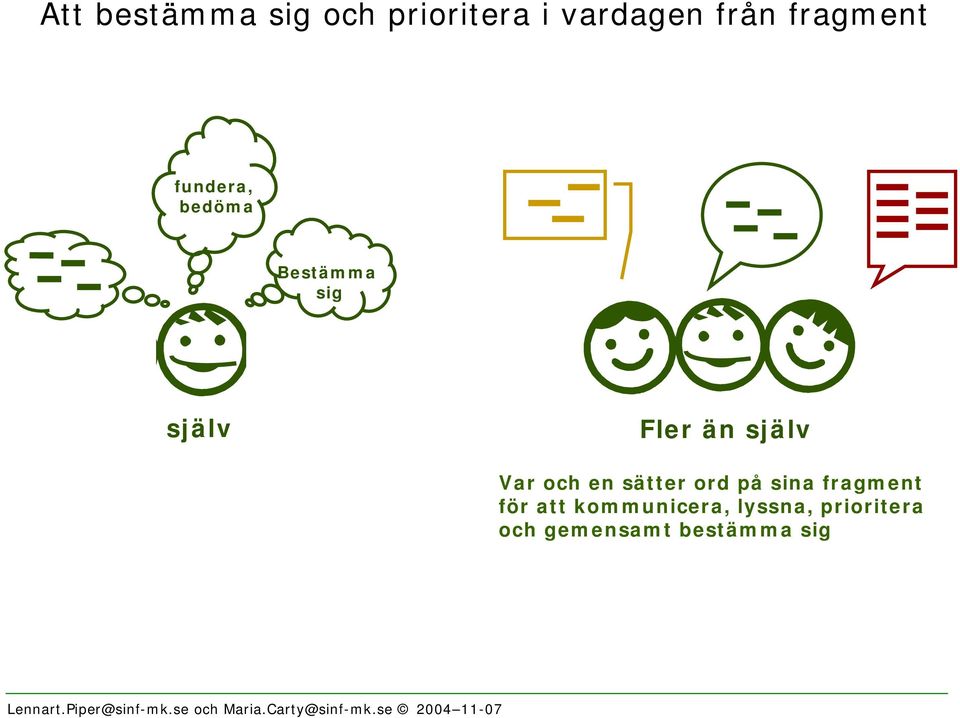 Att bestämma sig och prioritera i vardagen från fragment

fundera, bedöma

Bestämma sig

själv

Fler än själv

Var och en sätter ord på sina fragment för att kommunicera, lyssna, prioritera och gemensamt bestämma sig

Lennart.Piper@sinf-mk.se och Maria.Carty@sinf-mk.se © 2004–11-07